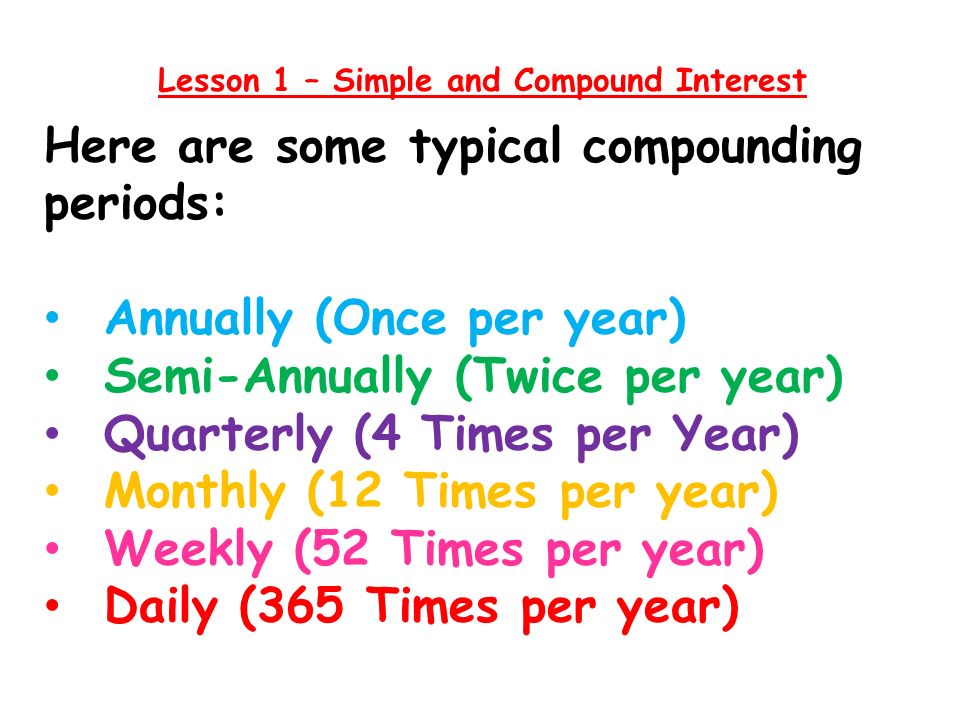 Lesson 1 – Simple and Compound Interest

Here are some typical compounding periods:

• Annually (Once per year)
• Semi-Annually (Twice per year)
• Quarterly (4 Times per Year)
• Monthly (12 Times per year)
• Weekly (52 Times per year)
• Daily (365 Times per year)